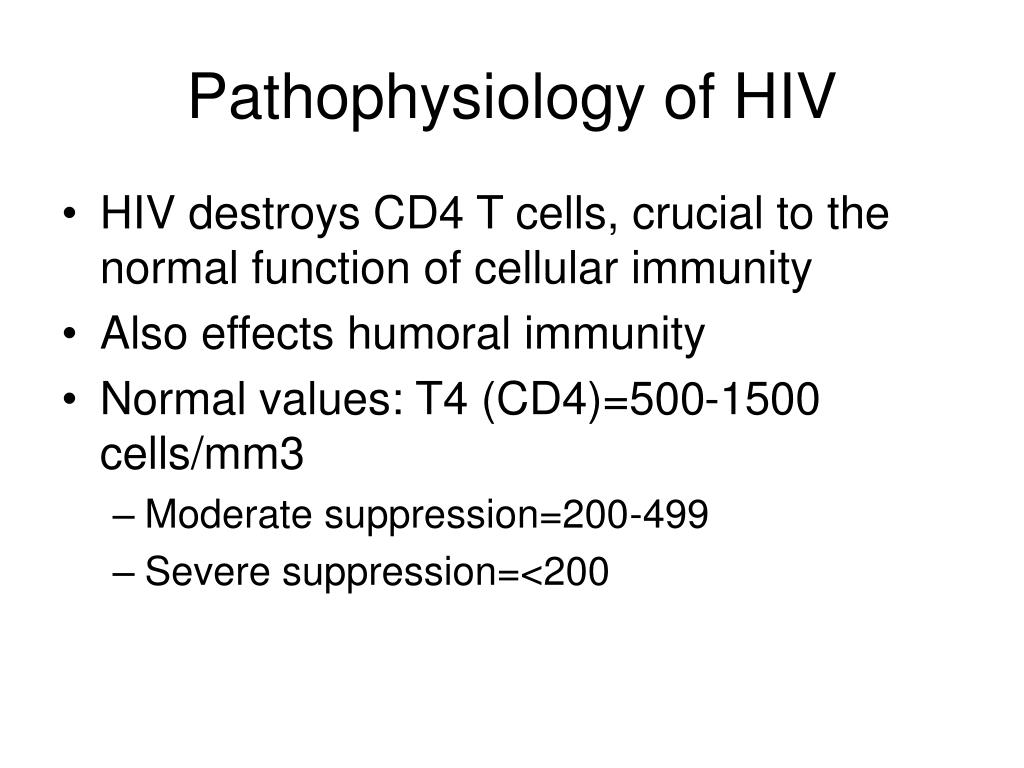 Pathophysiology of HIV

• HIV destroys CD4 T cells, crucial to the normal function of cellular immunity
• Also effects humoral immunity
• Normal values: T4 (CD4)=500-1500 cells/mm3
– Moderate suppression=200-499
– Severe suppression=<200